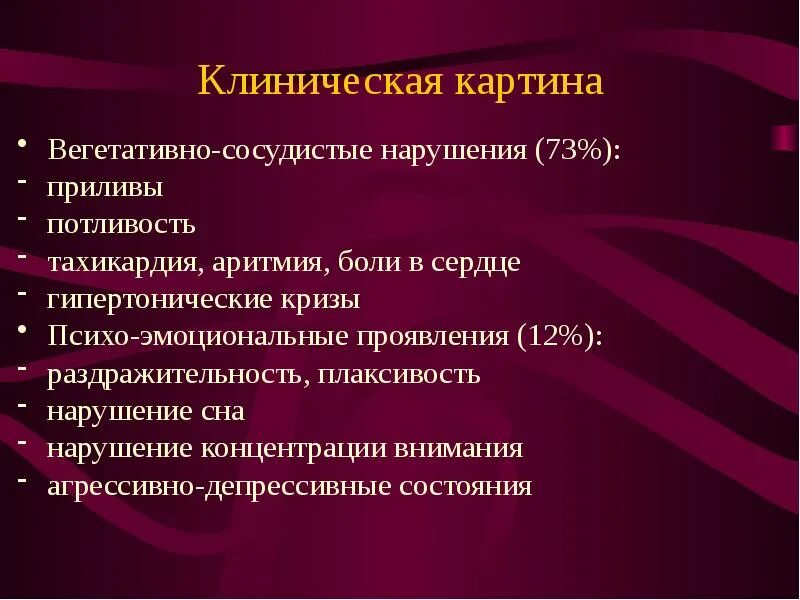 Клиническая картина

• Вегетативно-сосудистые нарушения (73%):
- приливы
- потливость
- тахикардия, аритмия, боли в сердце
- гипертонические кризы
• Психо-эмоциональные проявления (12%):
- раздражительность, плаксивость
- нарушение сна
- нарушение концентрации внимания
- агрессивно-депрессивные состояния